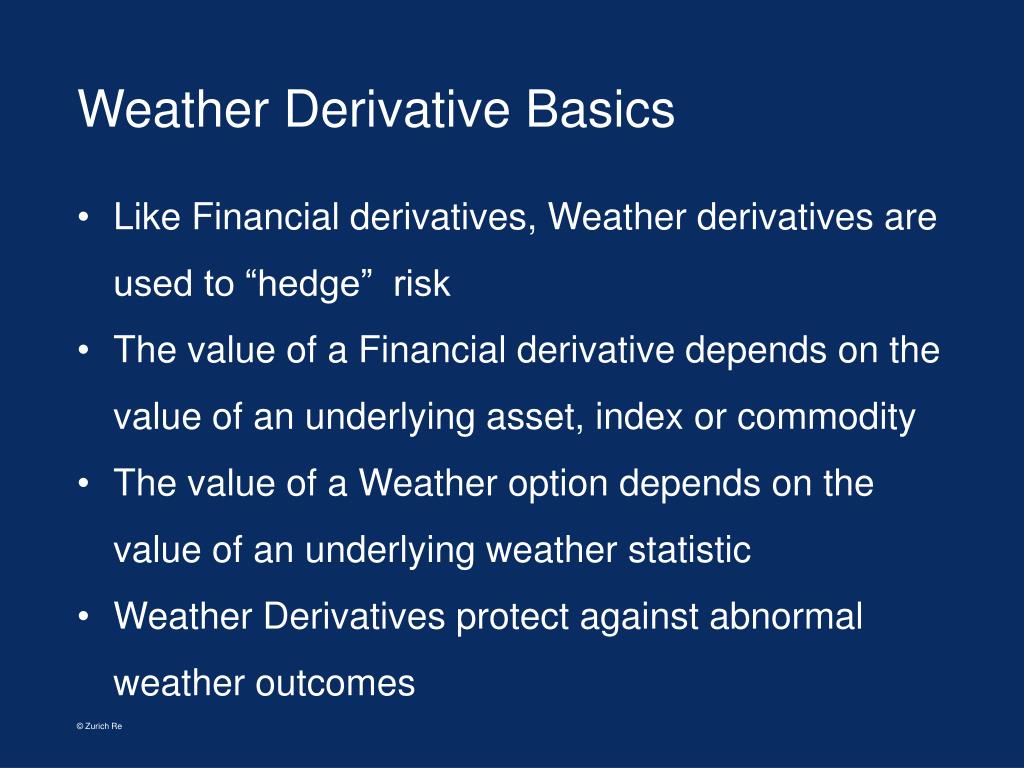 Weather Derivative Basics

• Like Financial derivatives, Weather derivatives are used to “hedge” risk
• The value of a Financial derivative depends on the value of an underlying asset, index or commodity
• The value of a Weather option depends on the value of an underlying weather statistic
• Weather Derivatives protect against abnormal weather outcomes

© Zurich Re